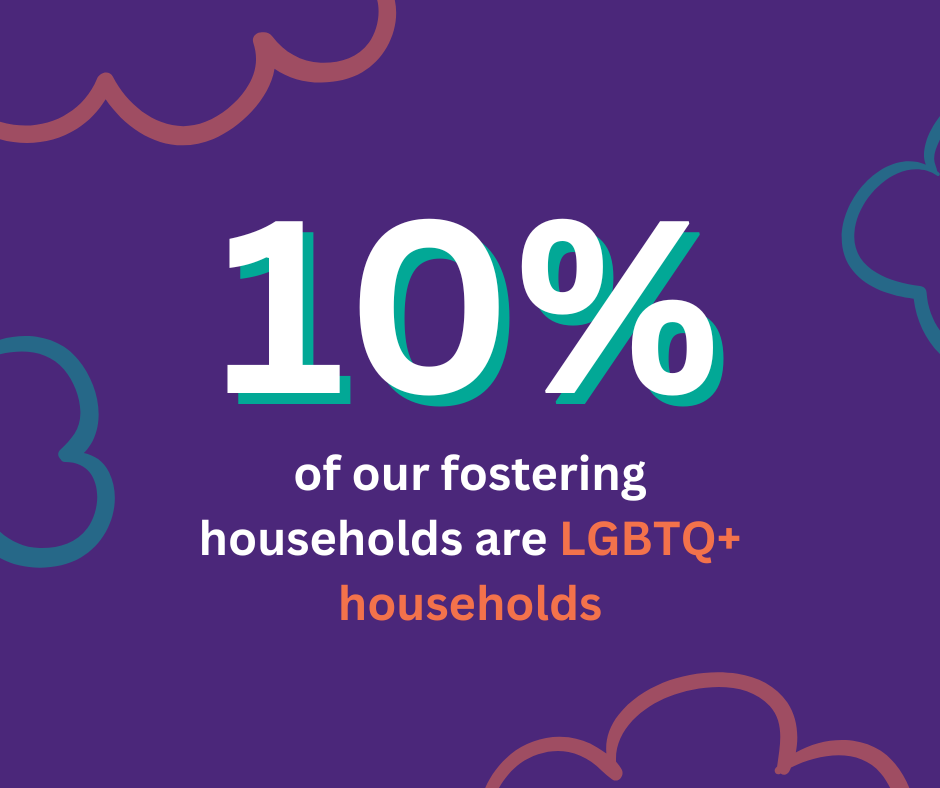 10%

of our fostering households are LGBTQ+ households